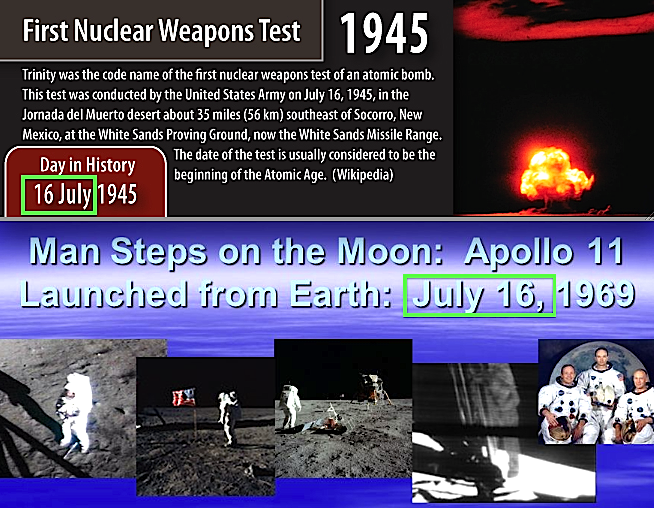 First Nuclear Weapons Test

1945

Trinity was the code name of the first nuclear weapons test of an atomic bomb. This test was conducted by the United States Army on July 16, 1945, in the Jornada del Muerto desert about 35 miles (56 km) southeast of Socorro, New Mexico, at the White Sands Proving Ground, now the White Sands Missile Range. The date of the test is usually considered to be the beginning of the Atomic Age. (Wikipedia)

Day in History
16 July 1945

Man Steps on the Moon: Apollo 11
Launched from Earth: July 16, 1969